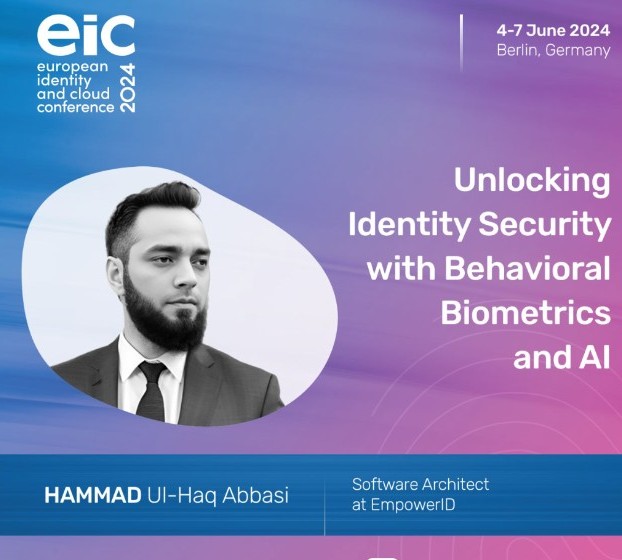 eic
european identity and cloud conference 2024

4-7 June 2024
Berlin, Germany

Unlocking Identity Security with Behavioral Biometrics and AI

HAMMAD Ul-Haq Abbasi

Software Architect at EmpowerID